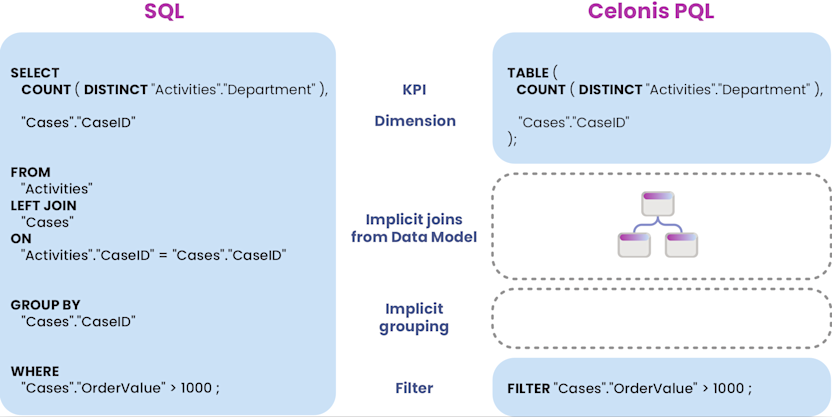 SQL

SELECT
COUNT ( DISTINCT "Activities"."Department" ),

"Cases"."CaseID"

FROM
"Activities"
LEFT JOIN
"Cases"
ON
"Activities"."CaseID" = "Cases"."CaseID"

GROUP BY
"Cases"."CaseID"

WHERE
"Cases"."OrderValue" > 1000 ;

KPI

Dimension

Implicit joins from Data Model

Implicit grouping

Filter

Celonis PQL

TABLE (
COUNT ( DISTINCT "Activities"."Department" ),

"Cases"."CaseID"
);

FILTER "Cases"."OrderValue" > 1000 ;